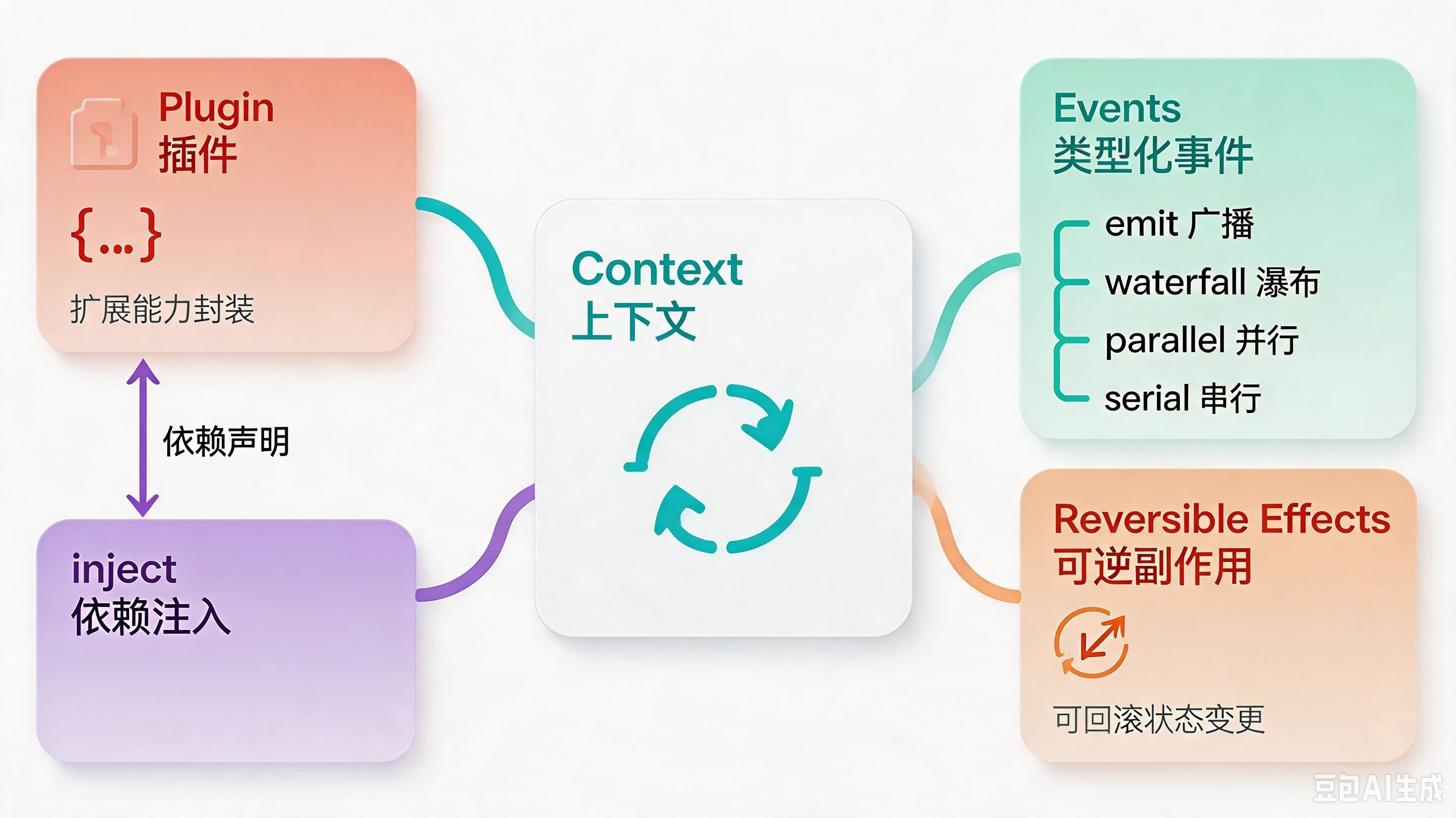 Plugin
插件

{...}

扩展能力封装

依赖声明

inject
依赖注入

Context
上下文

Events
类型化事件

emit 广播
waterfall 瀑布
parallel 并行
serial 串行

Reversible Effects
可逆副作用

可回滚状态变更

豆包AI生成